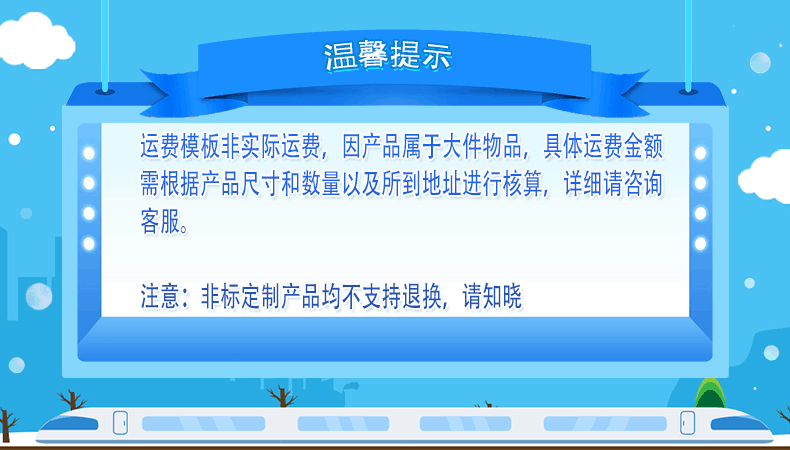 温馨提示

运费模板非实际运费，因产品属于大件物品，具体运费金额需根据产品尺寸和数量以及所到地址进行核算，详细请咨询客服。

注意：非标定制产品均不支持退换，请知晓